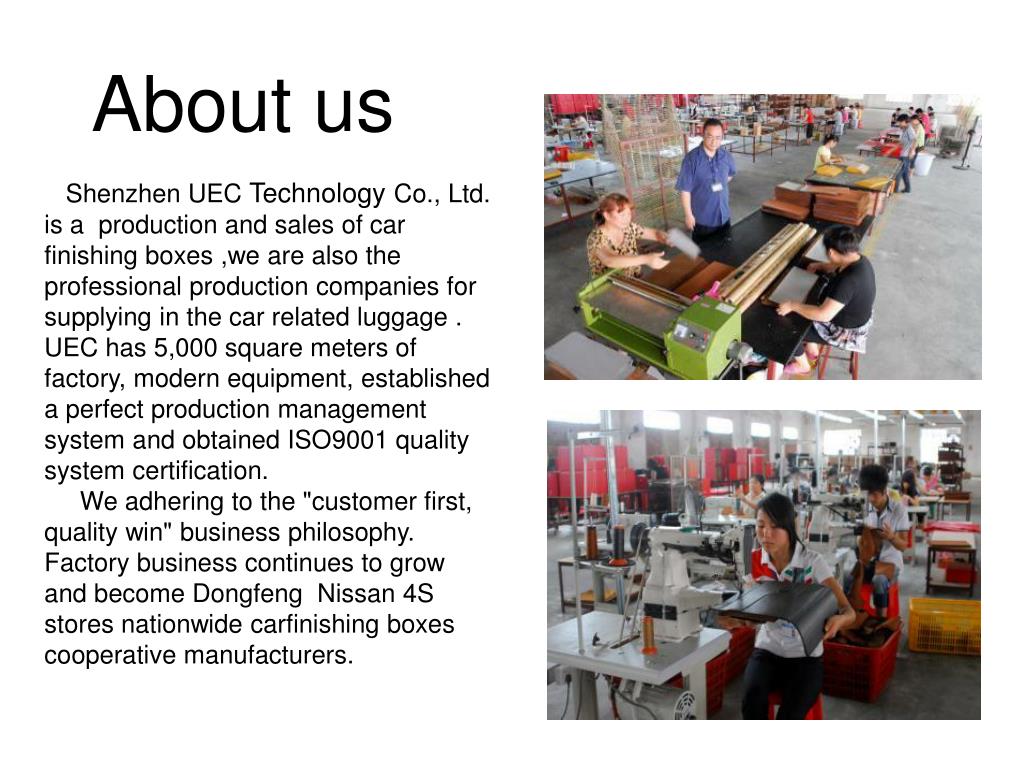 About us

Shenzhen UEC Technology Co., Ltd. is a production and sales of car finishing boxes ,we are also the professional production companies for supplying in the car related luggage . UEC has 5,000 square meters of factory, modern equipment, established a perfect production management system and obtained ISO9001 quality system certification.

We adhering to the "customer first, quality win" business philosophy. Factory business continues to grow and become Dongfeng Nissan 4S stores nationwide carfinishing boxes cooperative manufacturers.